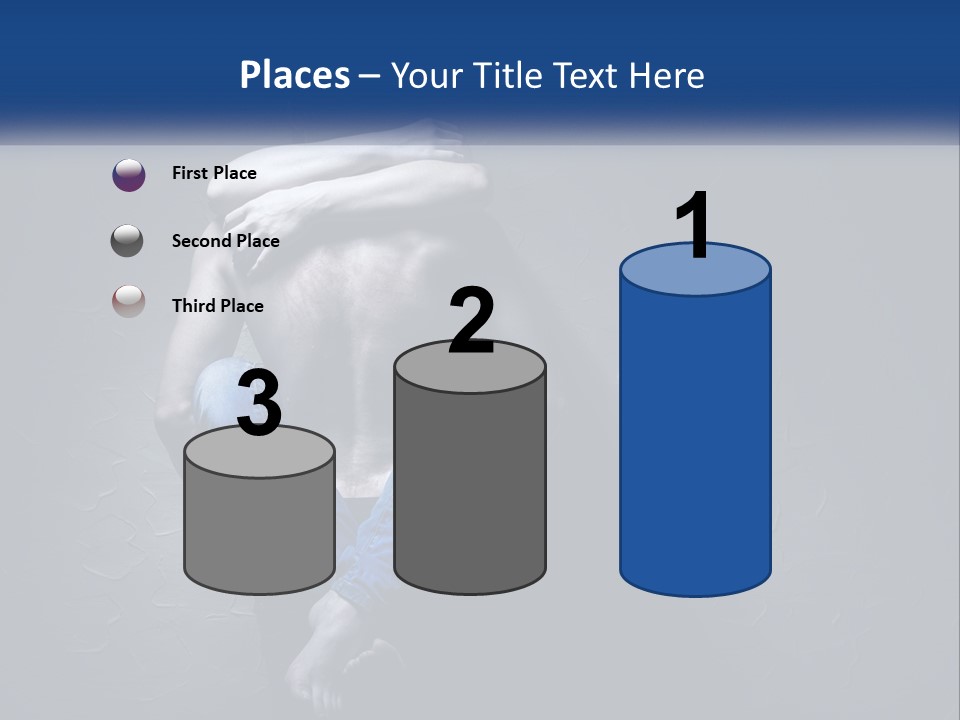 Places – Your Title Text Here

First Place

Second Place

Third Place

3

2

1